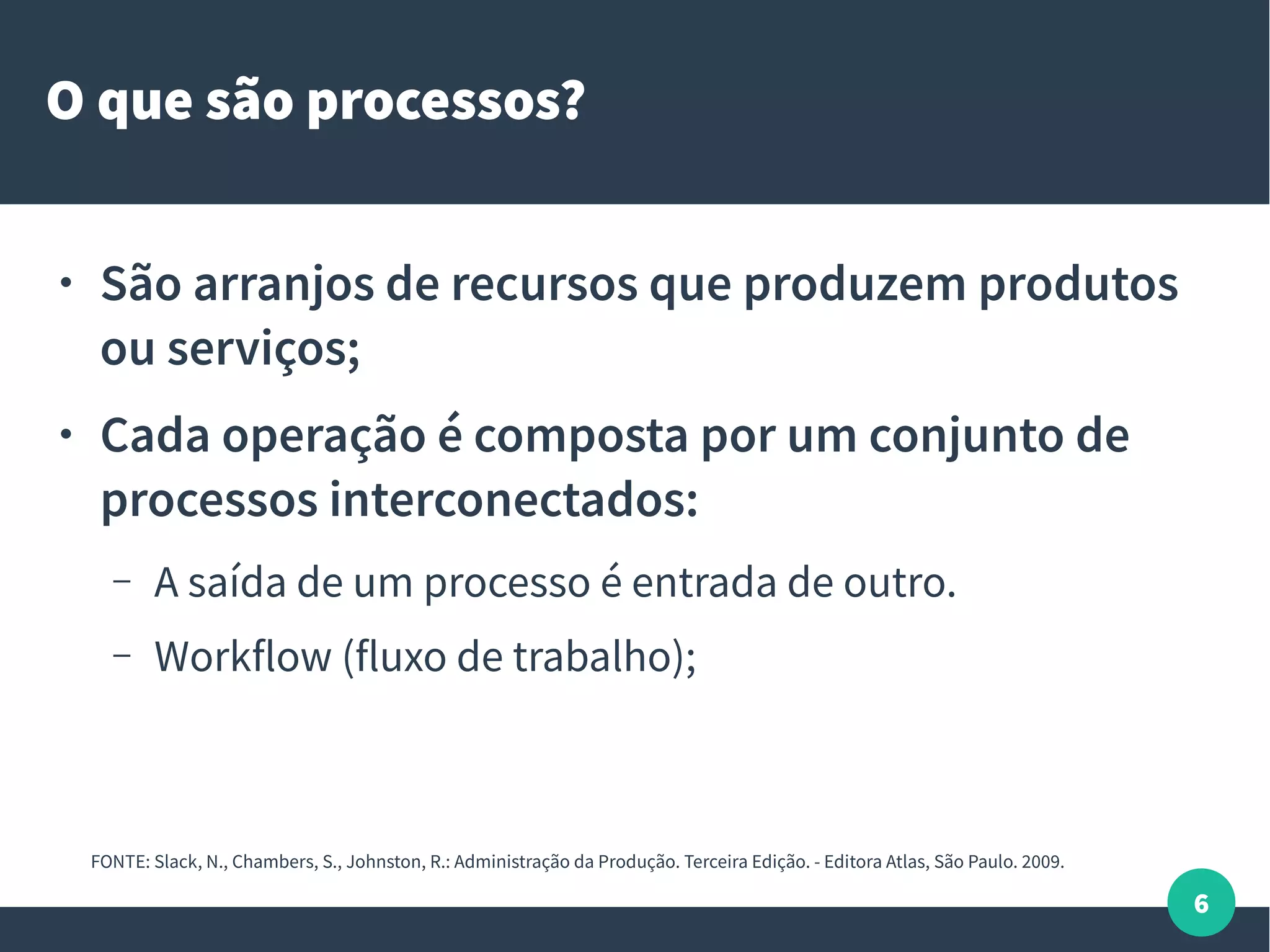 O que são processos?

• São arranjos de recursos que produzem produtos ou serviços;

• Cada operação é composta por um conjunto de processos interconectados:

– A saída de um processo é entrada de outro.

– Workflow (fluxo de trabalho);

FONTE: Slack, N., Chambers, S., Johnston, R.: Administração da Produção. Terceira Edição. - Editora Atlas, São Paulo. 2009.

6